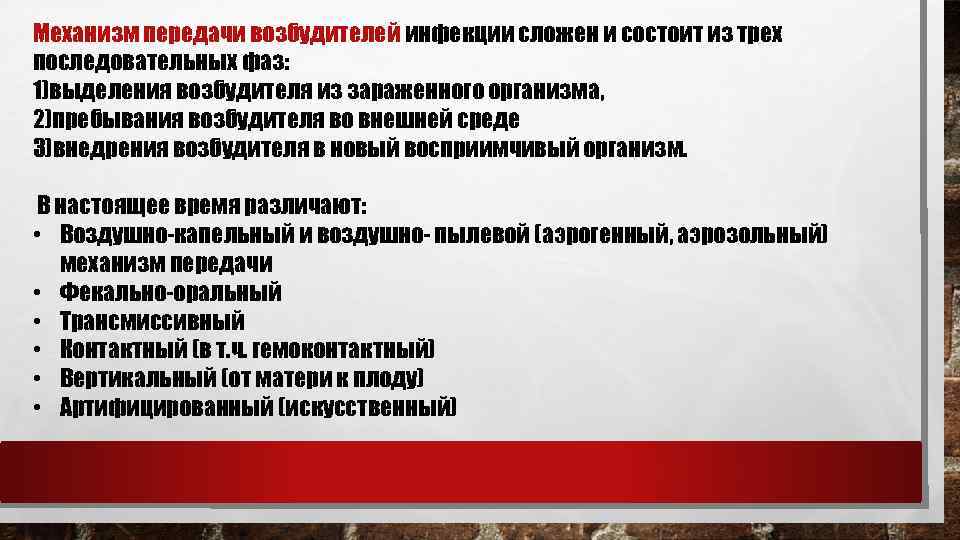 Механизм передачи возбудителей инфекции сложен и состоит из трех последовательных фаз:
1)выделения возбудителя из зараженного организма,
2)пребывания возбудителя во внешней среде
3)внедрения возбудителя в новый восприимчивый организм.

В настоящее время различают:
• Воздушно-капельный и воздушно- пылевой (аэрогенный, аэрозольный) механизм передачи
• Фекально-оральный
• Трансмиссивный
• Контактный (в т.ч. гемоконтактный)
• Вертикальный (от матери к плоду)
• Артифицированный (искусственный)